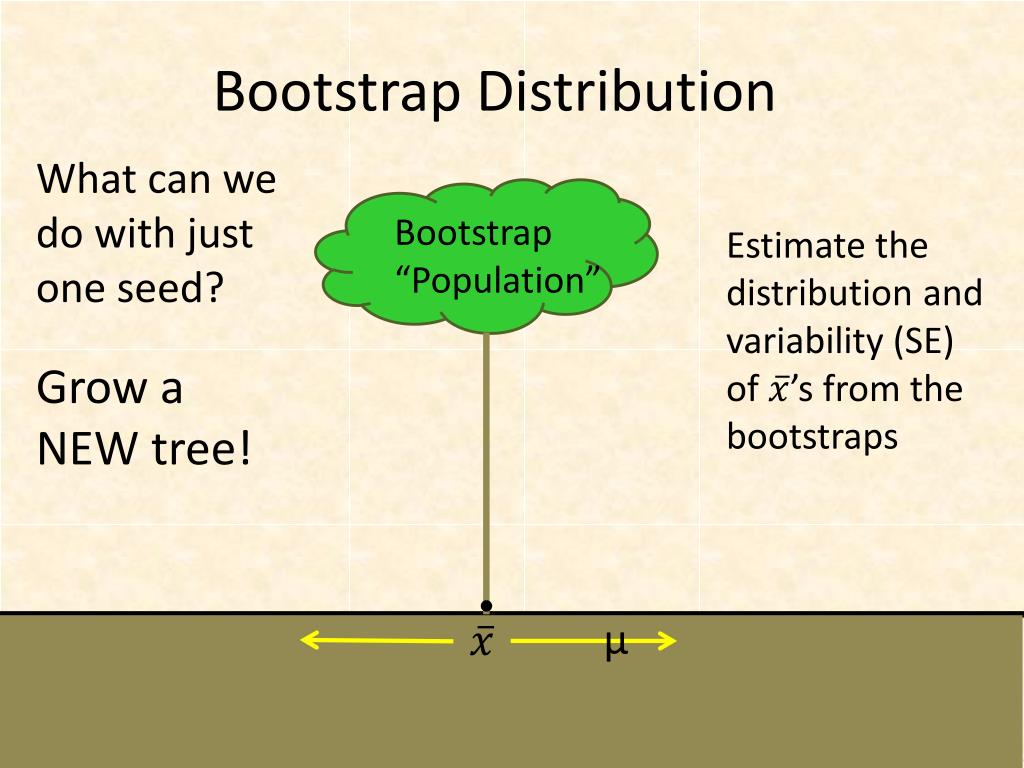 Bootstrap Distribution

What can we do with just one seed?

Grow a NEW tree!

Bootstrap “Population”

Estimate the distribution and variability (SE) of $\bar{x}$’s from the bootstraps

$\bar{x}$

μ